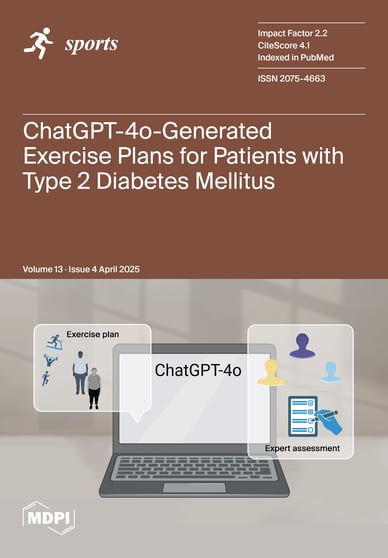 sports

Impact Factor 2.2
CiteScore 4.1
Indexed in PubMed

ISSN 2075-4663

ChatGPT-4o-Generated Exercise Plans for Patients with Type 2 Diabetes Mellitus

Volume 13 · Issue 4 April 2025

Exercise plan

ChatGPT-4o

Expert assessment

MDPI